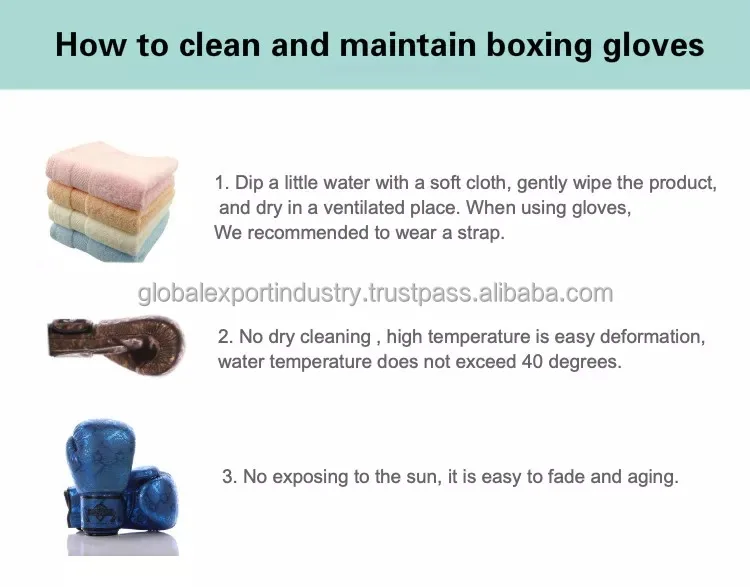 How to clean and maintain boxing gloves

1. Dip a little water with a soft cloth, gently wipe the product, and dry in a ventilated place. When using gloves, We recommended to wear a strap.

globalexportindustry.trustpass.alibaba.com

2. No dry cleaning , high temperature is easy deformation, water temperature does not exceed 40 degrees.

3. No exposing to the sun, it is easy to fade and aging.